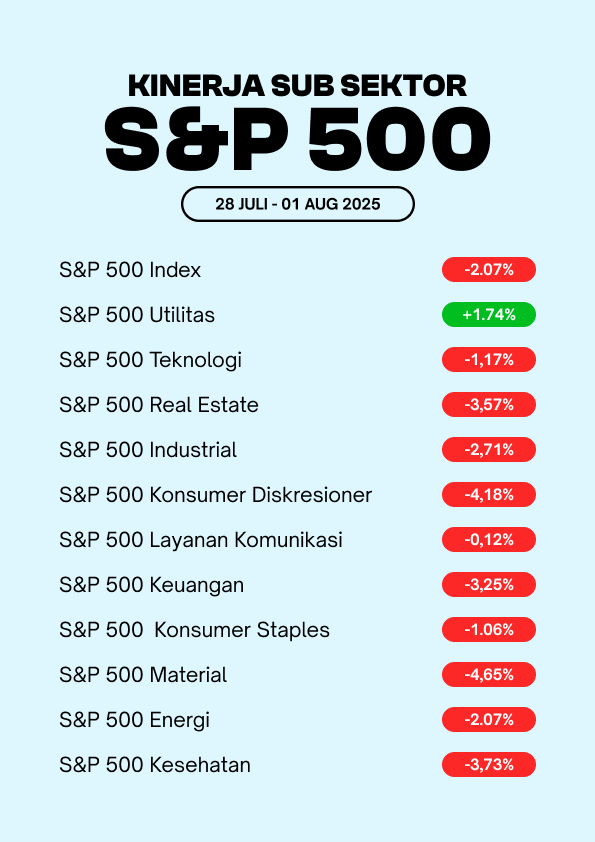 KINERJA SUB SEKTOR
S&P 500
28 JULI - 01 AUG 2025

| | |
|---|---|
| S&P 500 Index | -2.07% |
| S&P 500 Utilitas | +1.74% |
| S&P 500 Teknologi | -1,17% |
| S&P 500 Real Estate | -3,57% |
| S&P 500 Industrial | -2,71% |
| S&P 500 Konsumer Diskresioner | -4,18% |
| S&P 500 Layanan Komunikasi | -0,12% |
| S&P 500 Keuangan | -3,25% |
| S&P 500 Konsumer Staples | -1.06% |
| S&P 500 Material | -4,65% |
| S&P 500 Energi | -2.07% |
| S&P 500 Kesehatan | -3,73% |